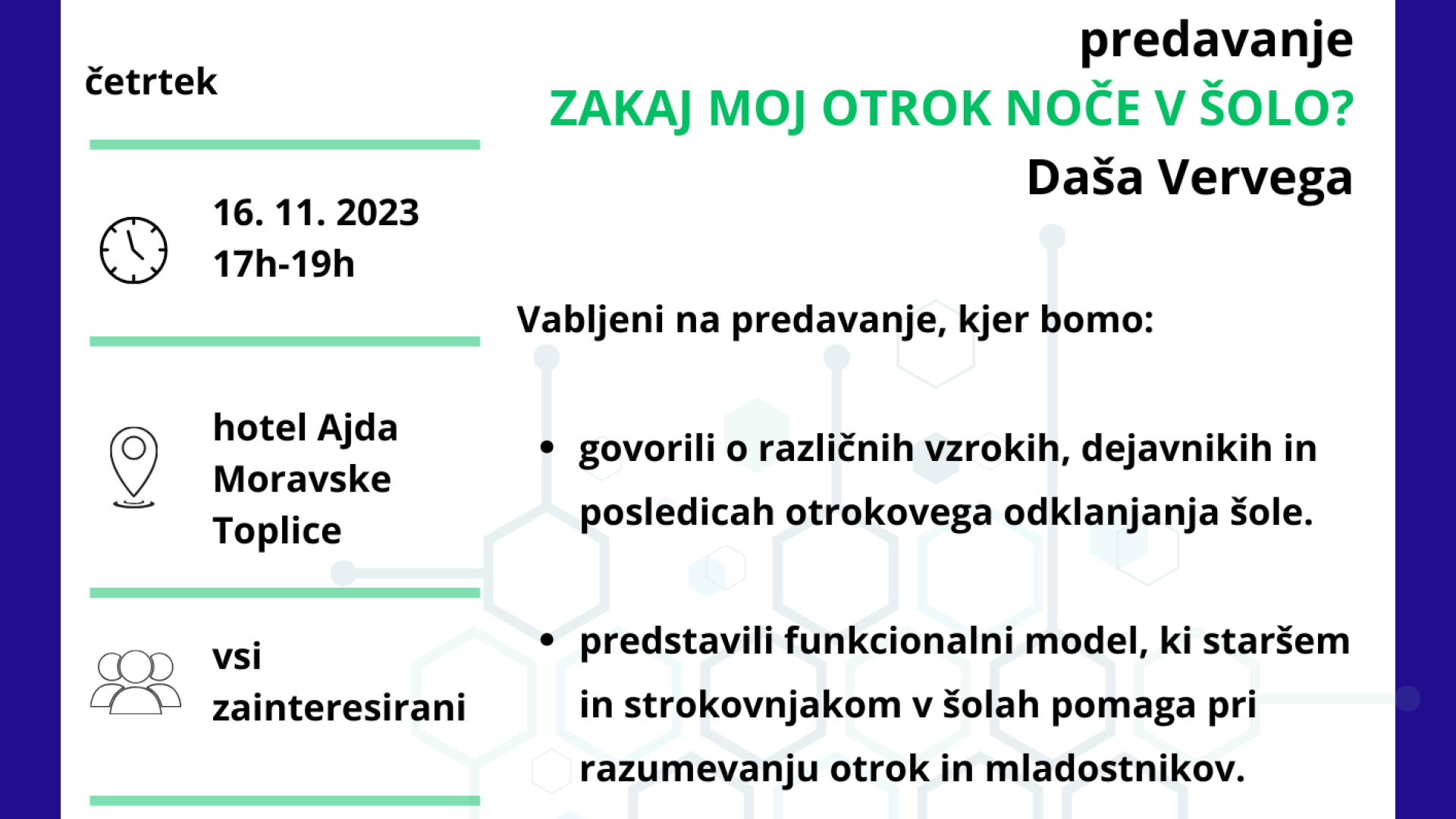 četrtek

16. 11. 2023
17h-19h

hotel Ajda
Moravske
Toplice

vsi
zainteresirani

predavanje
ZAKAJ MOJ OTROK NOČE V ŠOLO?
Daša Vervega

Vabljeni na predavanje, kjer bomo:

• govorili o različnih vzrokih, dejavnikih in posledicah otrokovega odklanjanja šole.

• predstavili funkcionalni model, ki staršem in strokovnjakom v šolah pomaga pri razumevanju otrok in mladostnikov.